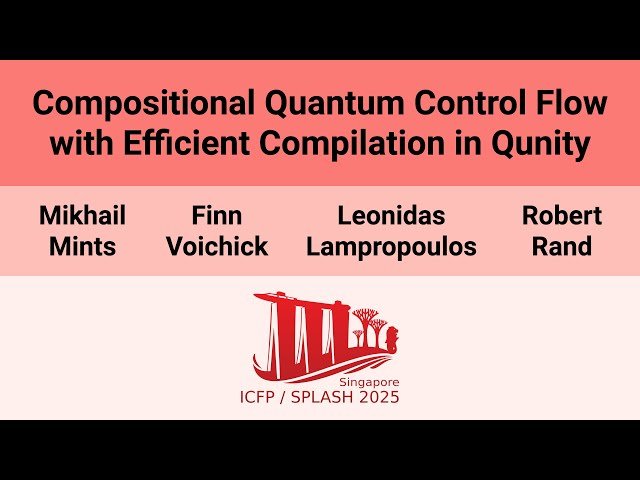 Compositional Quantum Control Flow with Efficient Compilation in Qunity

Mikhail Mints

Finn Voichick

Leonidas Lampropoulos

Robert Rand

Singapore
ICFP / SPLASH 2025